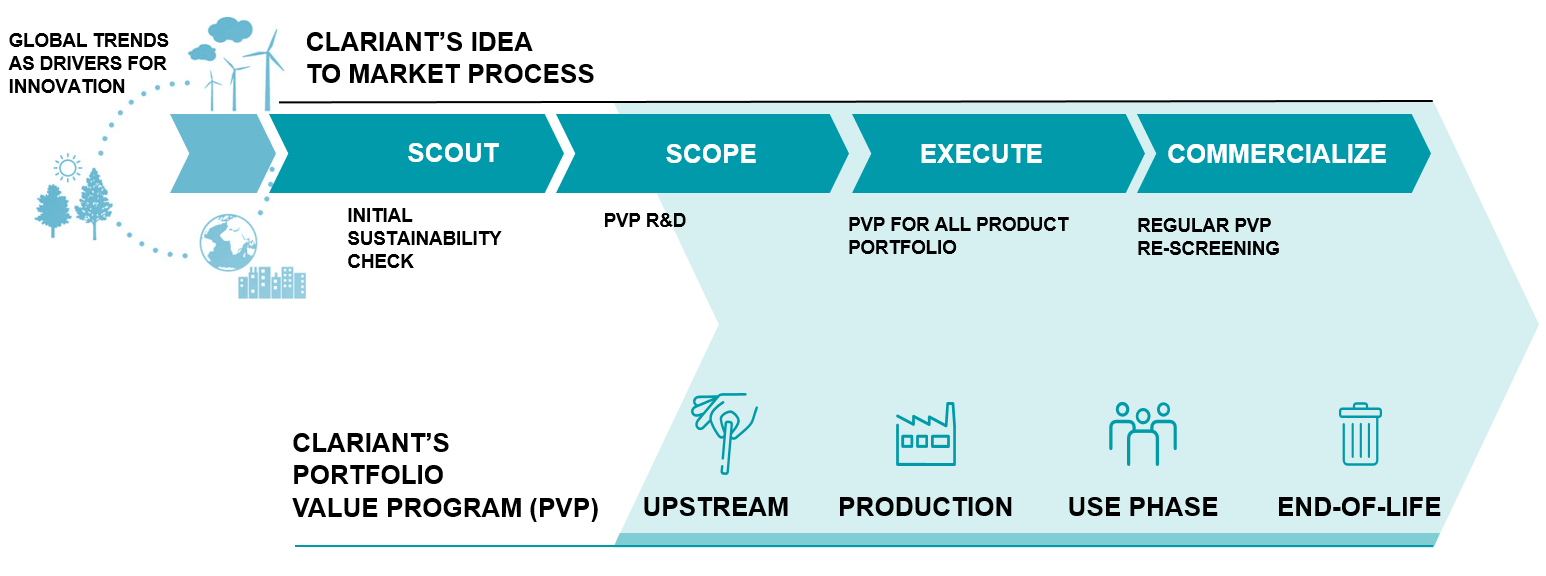 GLOBAL TRENDS AS DRIVERS FOR INNOVATION

CLARIANT'S IDEA TO MARKET PROCESS

SCOUT

SCOPE

EXECUTE

COMMERCIALIZE

INITIAL SUSTAINABILITY CHECK

PVP R&D

PVP FOR ALL PRODUCT PORTFOLIO

REGULAR PVP RE-SCREENING

CLARIANT'S PORTFOLIO VALUE PROGRAM (PVP)

UPSTREAM

PRODUCTION

USE PHASE

END-OF-LIFE